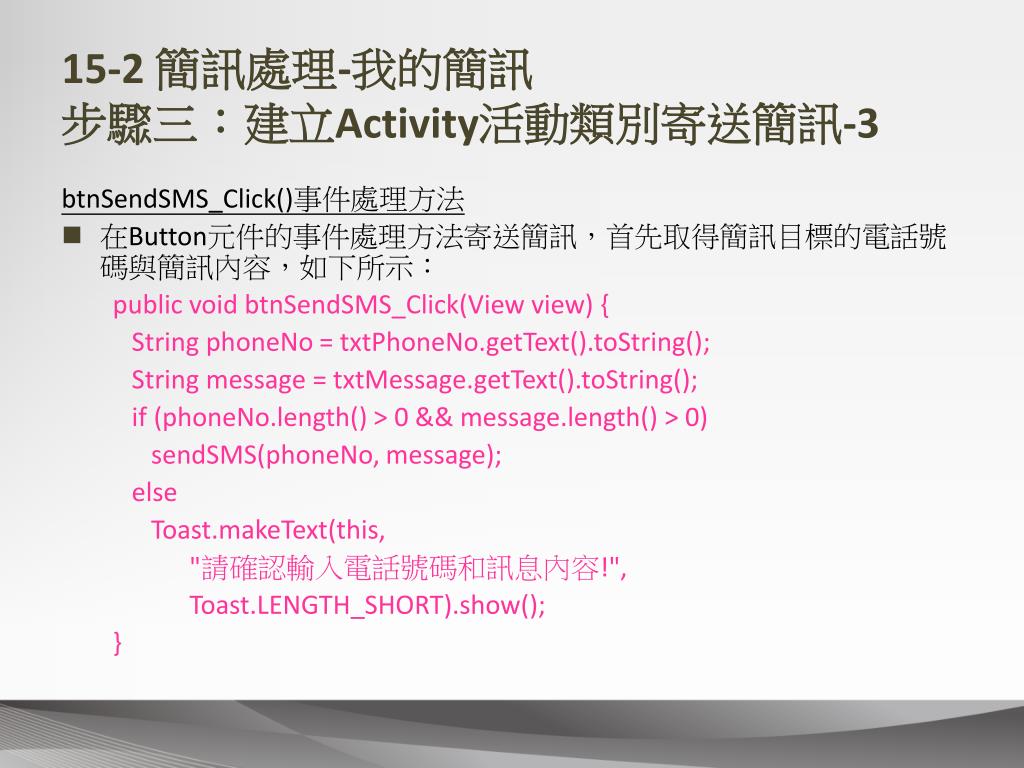 15-2 簡訊處理-我的簡訊
步驟三：建立Activity活動類別寄送簡訊-3

btnSendSMS_Click()事件處理方法

■ 在Button元件的事件處理方法寄送簡訊，首先取得簡訊目標的電話號碼與簡訊內容，如下所示：

public void btnSendSMS_Click(View view) {
String phoneNo = txtPhoneNo.getText().toString();
String message = txtMessage.getText().toString();
if (phoneNo.length() > 0 && message.length() > 0)
sendSMS(phoneNo, message);
else
Toast.makeText(this,
"請確認輸入電話號碼和訊息內容!",
Toast.LENGTH_SHORT).show();
}